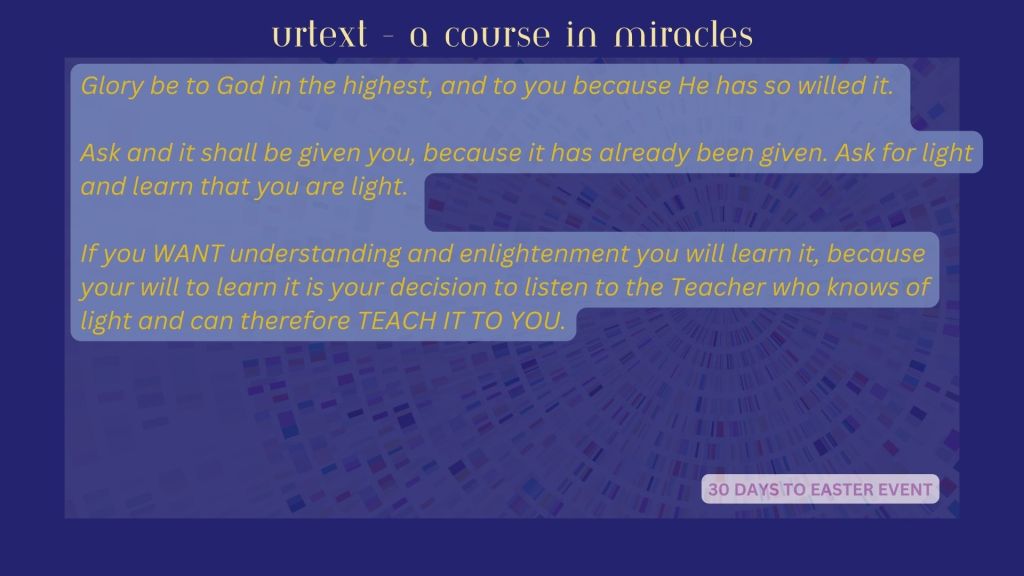 urtext - a course in miracles

Glory be to God in the highest, and to you because He has so willed it.

Ask and it shall be given you, because it has already been given. Ask for light and learn that you are light.

If you WANT understanding and enlightenment you will learn it, because your will to learn it is your decision to listen to the Teacher who knows of light and can therefore TEACH IT TO YOU.

30 DAYS TO EASTER EVENT